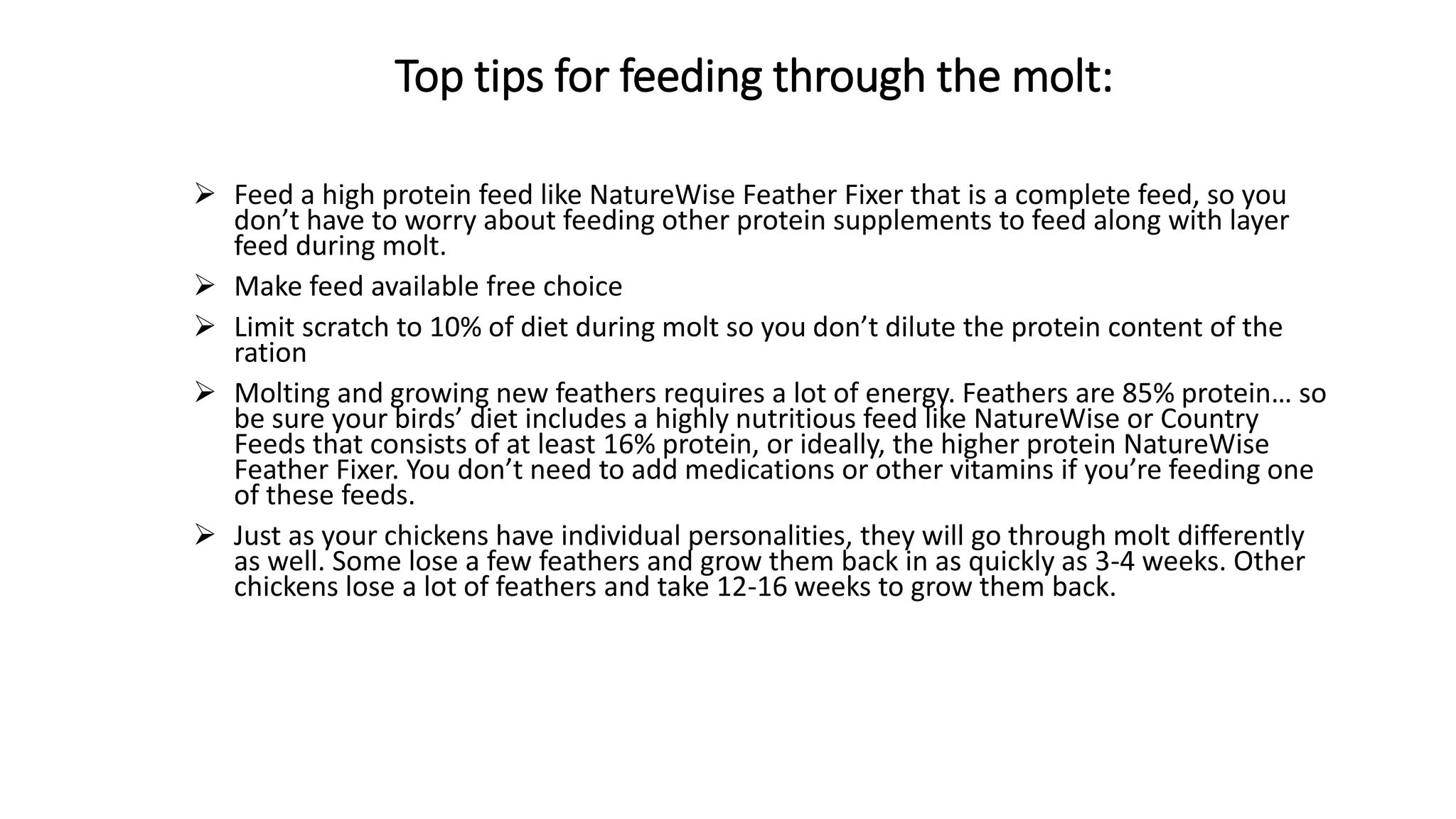 Top tips for feeding through the molt:

➢ Feed a high protein feed like NatureWise Feather Fixer that is a complete feed, so you don’t have to worry about feeding other protein supplements to feed along with layer feed during molt.

➢ Make feed available free choice

➢ Limit scratch to 10% of diet during molt so you don’t dilute the protein content of the ration

➢ Molting and growing new feathers requires a lot of energy. Feathers are 85% protein… so be sure your birds’ diet includes a highly nutritious feed like NatureWise or Country Feeds that consists of at least 16% protein, or ideally, the higher protein NatureWise Feather Fixer. You don’t need to add medications or other vitamins if you’re feeding one of these feeds.

➢ Just as your chickens have individual personalities, they will go through molt differently as well. Some lose a few feathers and grow them back in as quickly as 3-4 weeks. Other chickens lose a lot of feathers and take 12-16 weeks to grow them back.